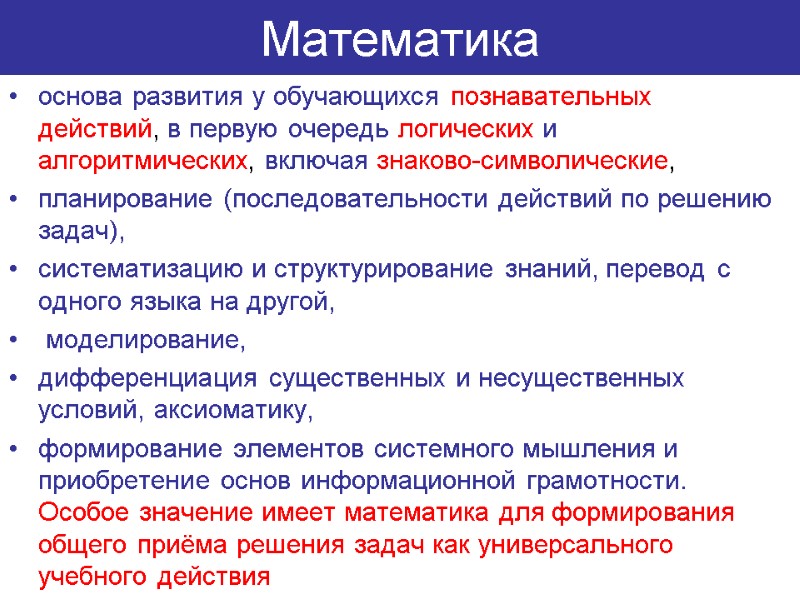 Математика

• основа развития у обучающихся познавательных действий, в первую очередь логических и алгоритмических, включая знаково-символические,
• планирование (последовательности действий по решению задач),
• систематизацию и структурирование знаний, перевод с одного языка на другой,
• моделирование,
• дифференциация существенных и несущественных условий, аксиоматику,
• формирование элементов системного мышления и приобретение основ информационной грамотности. Особое значение имеет математика для формирования общего приёма решения задач как универсального учебного действия